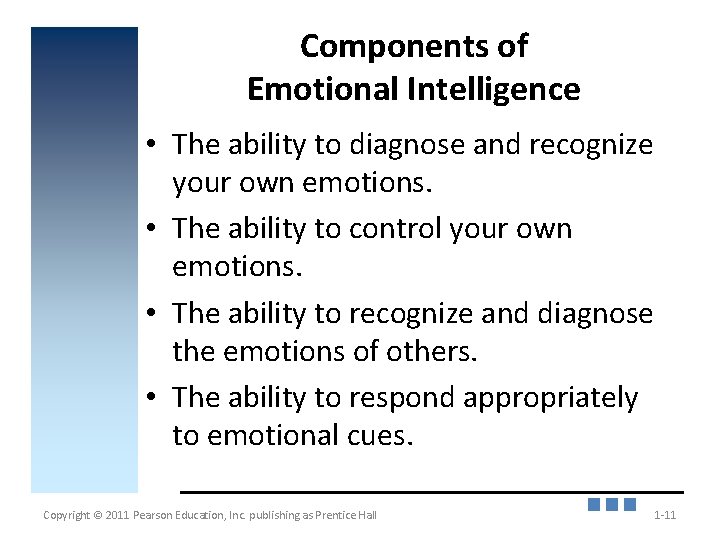 Components of
Emotional Intelligence

• The ability to diagnose and recognize your own emotions.
• The ability to control your own emotions.
• The ability to recognize and diagnose the emotions of others.
• The ability to respond appropriately to emotional cues.

Copyright © 2011 Pearson Education, Inc. publishing as Prentice Hall

1-11